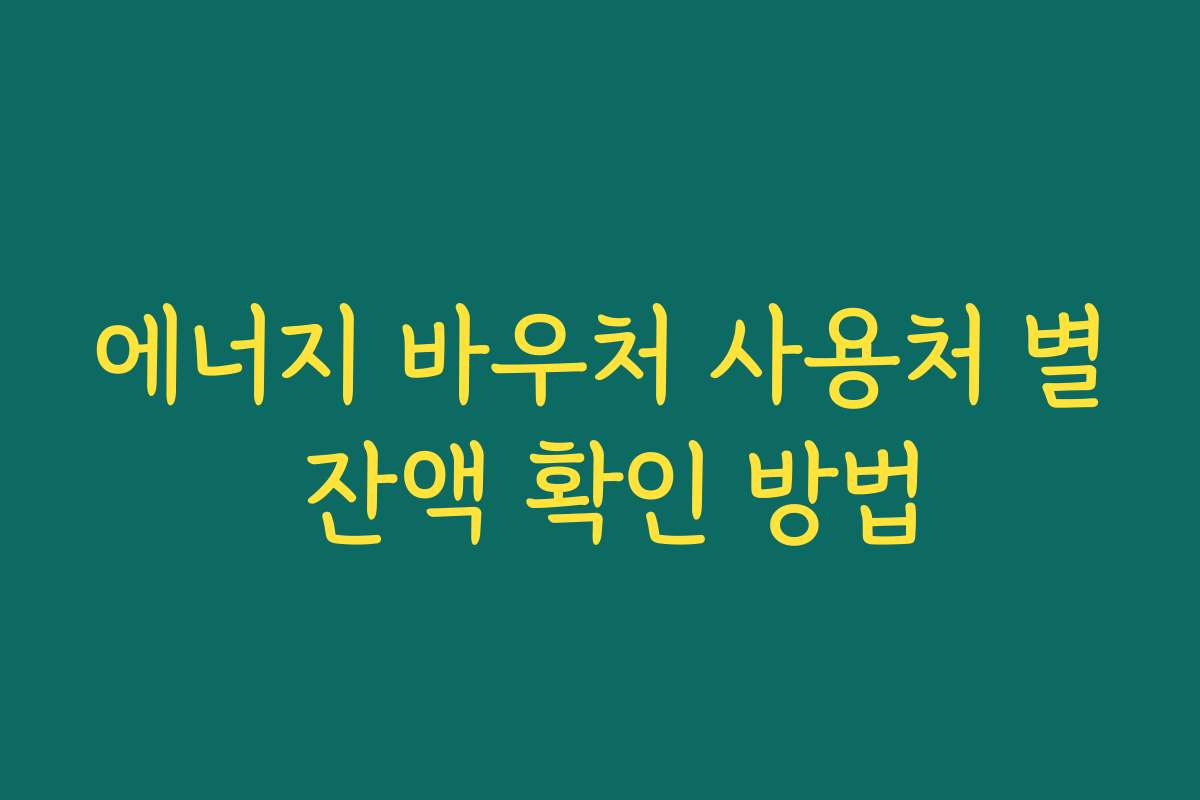 에너지 바우처 사용처 별 잔액 확인 방법